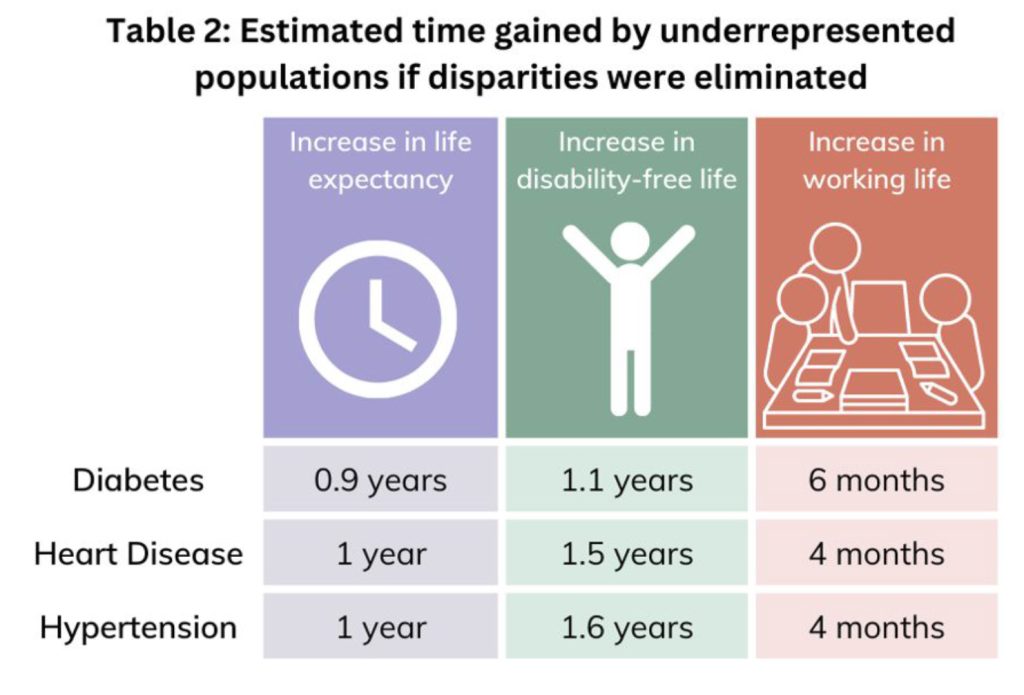 Table 2: Estimated time gained by underrepresented populations if disparities were eliminated

| | Increase in life expectancy | Increase in disability-free life | Increase in working life |
|---|---|---|---|
| Diabetes | 0.9 years | 1.1 years | 6 months |
| Heart Disease | 1 year | 1.5 years | 4 months |
| Hypertension | 1 year | 1.6 years | 4 months |